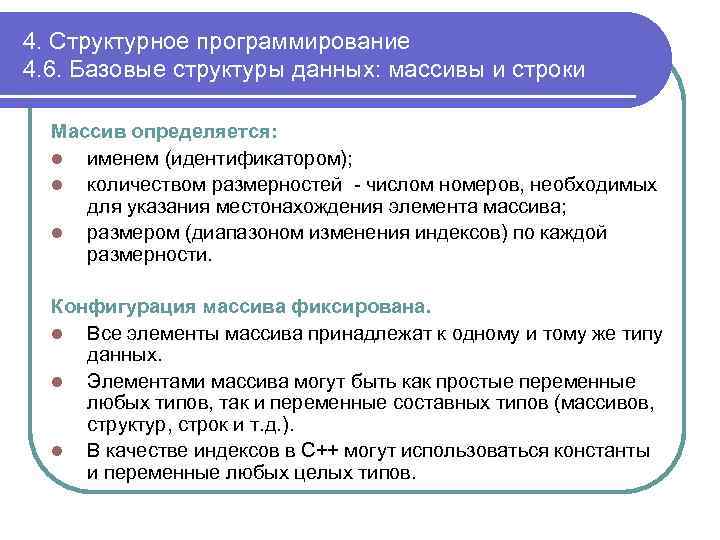 4. Структурное программирование
4.6. Базовые структуры данных: массивы и строки

Массив определяется:

- именем (идентификатором);
- количеством размерностей - числом номеров, необходимых для указания местонахождения элемента массива;
- размером (диапазоном изменения индексов) по каждой размерности.

Конфигурация массива фиксирована.

- Все элементы массива принадлежат к одному и тому же типу данных.
- Элементами массива могут быть как простые переменные любых типов, так и переменные составных типов (массивов, структур, строк и т.д.).
- В качестве индексов в С++ могут использоваться константы и переменные любых целых типов.